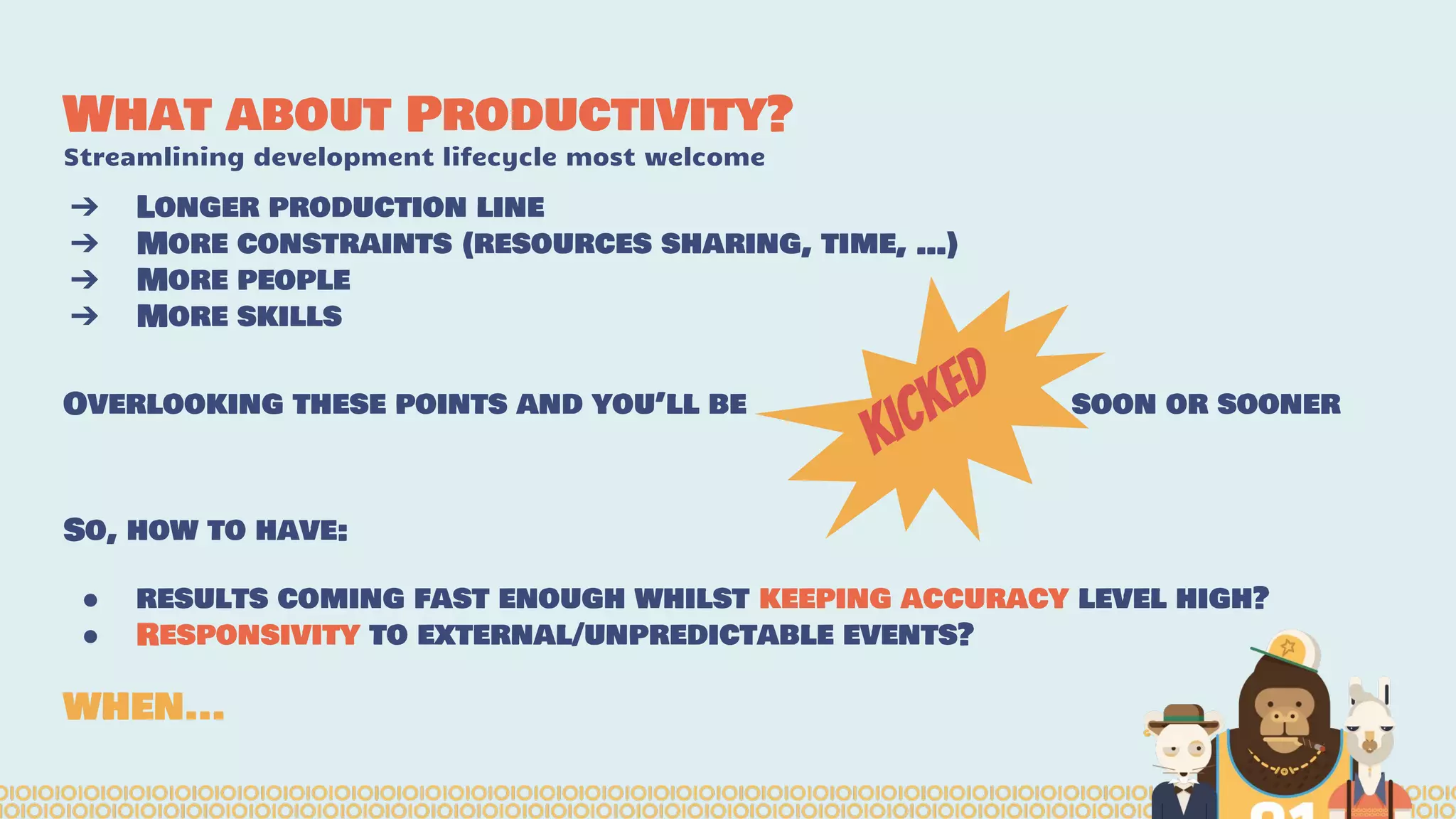 WHAT ABOUT PRODUCTIVITY?
Streamlining development lifecycle most welcome

→ LONGER PRODUCTION LINE
→ MORE CONSTRAINTS (RESOURCES SHARING, TIME, ...)
→ MORE PEOPLE
→ MORE SKILLS

OVERLOOKING THESE POINTS AND YOU'LL BE KICKED SOON OR SOONER

SO, HOW TO HAVE:

● RESULTS COMING FAST ENOUGH WHILST KEEPING ACCURACY LEVEL HIGH?
● RESPONSIVITY TO EXTERNAL/UNPREDICTABLE EVENTS?

WHEN...